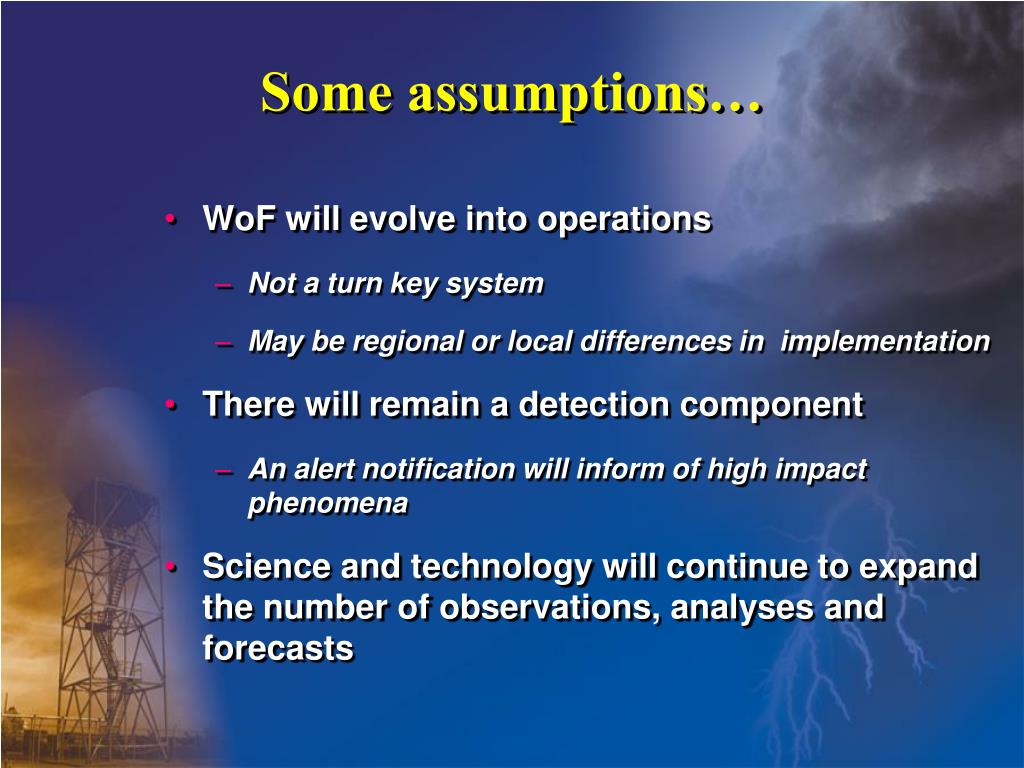 Some assumptions…

• WoF will evolve into operations
  – Not a turn key system
  – May be regional or local differences in implementation
• There will remain a detection component
  – An alert notification will inform of high impact phenomena
• Science and technology will continue to expand the number of observations, analyses and forecasts